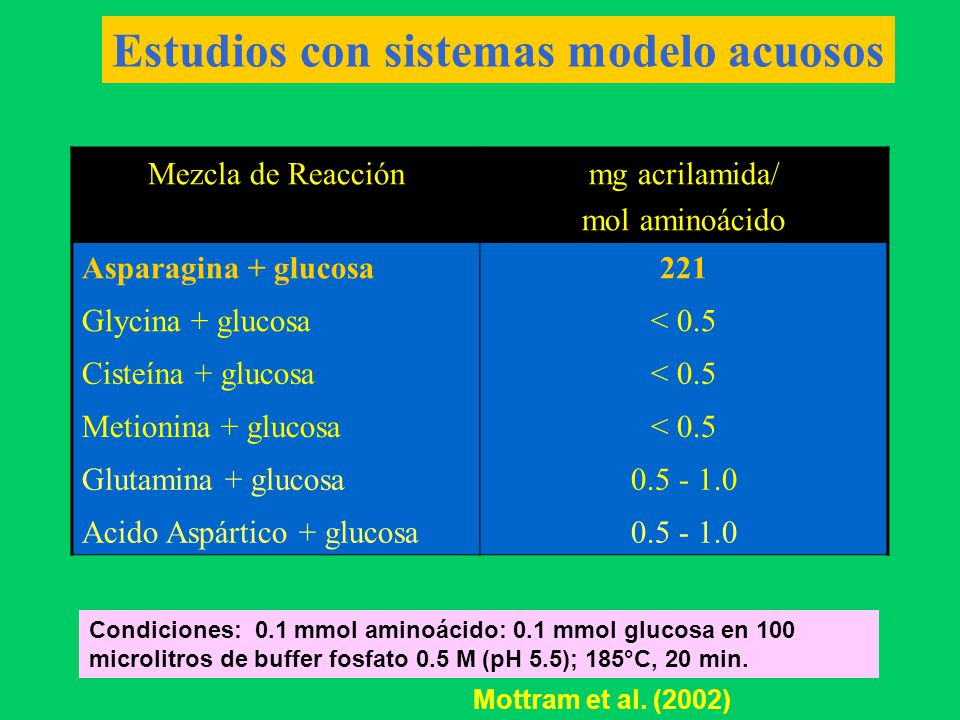 Estudios con sistemas modelo acuosos

| Mezcla de Reacción | mg acrilamida/ mol aminoácido |
|---|---|
| Asparagina + glucosa | 221 |
| Glycina + glucosa | < 0.5 |
| Cisteína + glucosa | < 0.5 |
| Metionina + glucosa | < 0.5 |
| Glutamina + glucosa | 0.5 - 1.0 |
| Acido Aspártico + glucosa | 0.5 - 1.0 |

Condiciones: 0.1 mmol aminoácido: 0.1 mmol glucosa en 100 microlitros de buffer fosfato 0.5 M (pH 5.5); 185°C, 20 min.

Mottram et al. (2002)